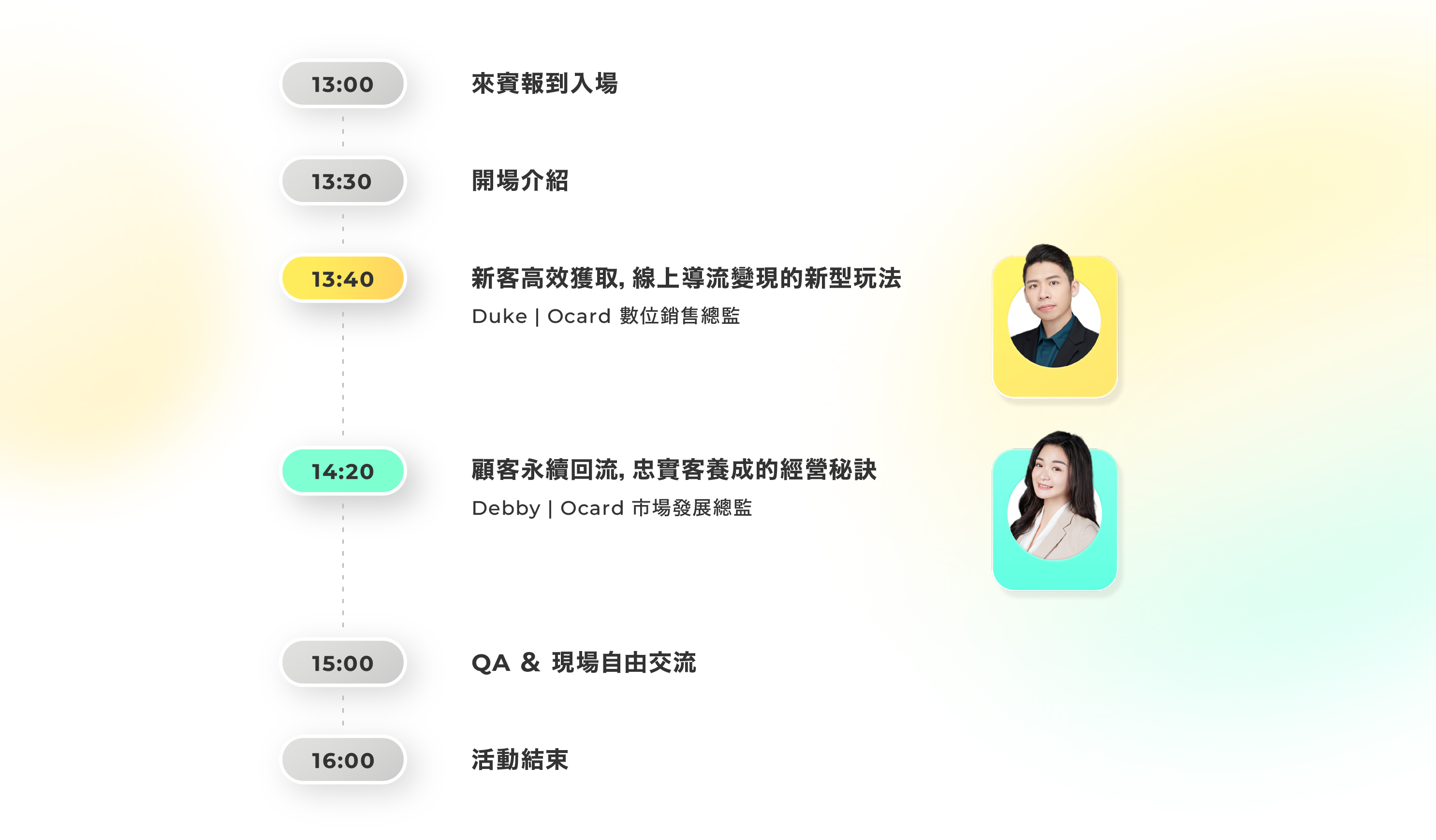 13:00

來賓報到入場

13:30

開場介紹

13:40

新客高效獲取, 線上導流變現的新型玩法

Duke | Ocard 數位銷售總監

14:20

顧客永續回流, 忠實客養成的經營秘訣

Debby | Ocard 市場發展總監

15:00

QA & 現場自由交流

16:00

活動結束